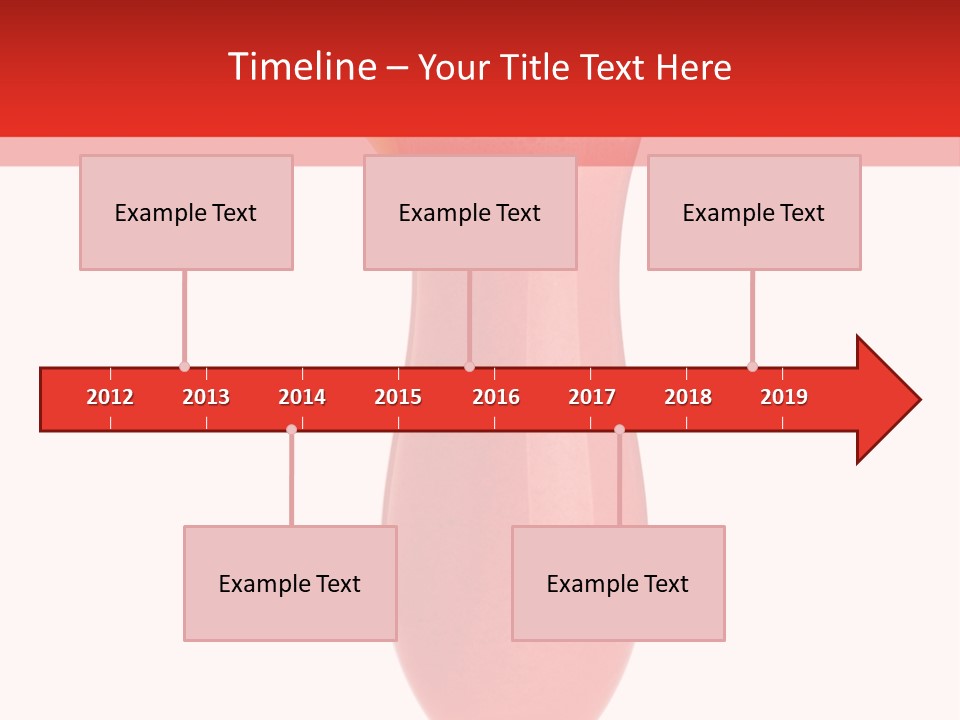 Timeline – Your Title Text Here

Example Text

Example Text

Example Text

2012 2013 2014 2015 2016 2017 2018 2019

Example Text

Example Text